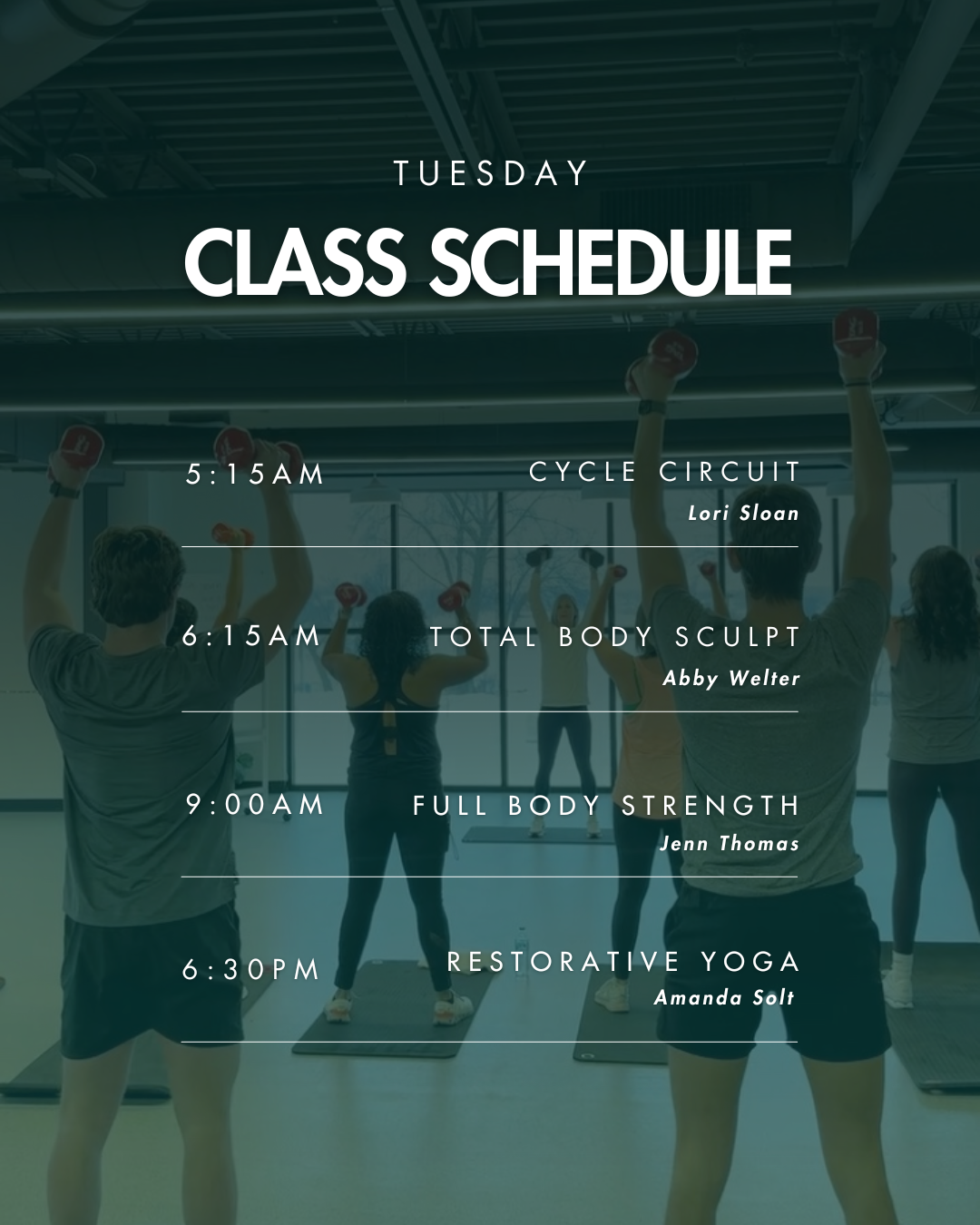 TUESDAY

CLASS SCHEDULE

5:15AM CYCLE CIRCUIT
Lori Sloan

6:15AM TOTAL BODY SCULPT
Abby Welter

9:00AM FULL BODY STRENGTH
Jenn Thomas

6:30PM RESTORATIVE YOGA
Amanda Solt